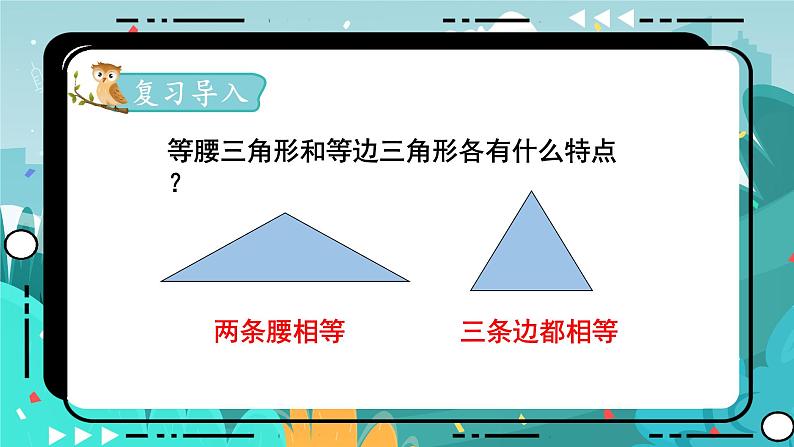 复习导入

等腰三角形和等边三角形各有什么特点？

两条腰相等

三条边都相等